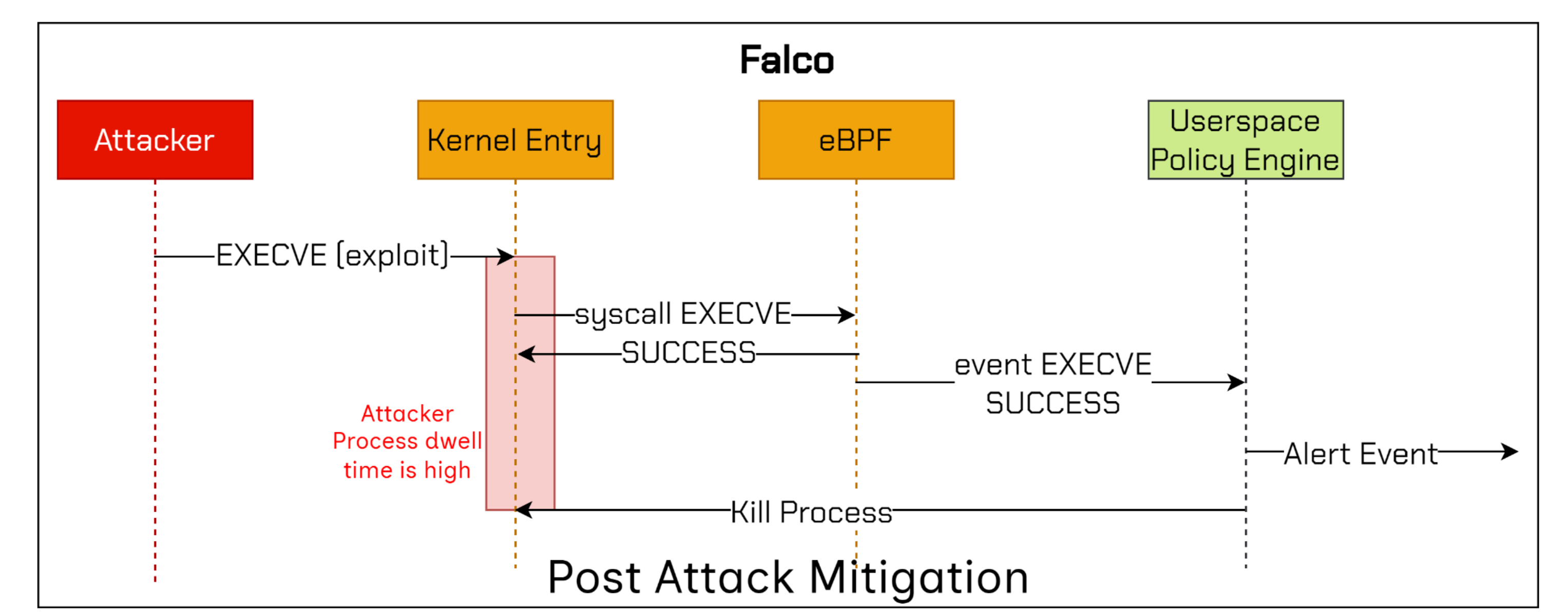 Falco

Attacker

Kernel Entry

eBPF

Userspace Policy Engine

EXECVE (exploit)

syscall EXECVE

SUCCESS

event EXECVE SUCCESS

Attacker Process dwell time is high

Alert Event

Kill Process

Post Attack Mitigation